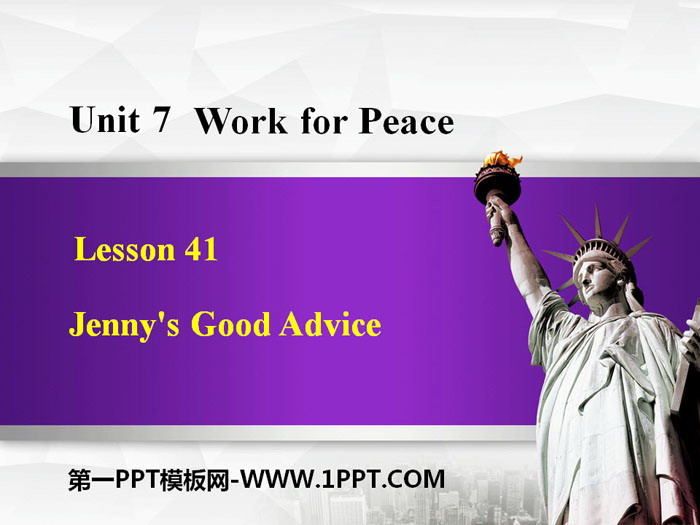 Unit 7 Work for Peace

Lesson 41

Jenny's Good Advice

第一PPT模板网-WWW.1PPT.COM